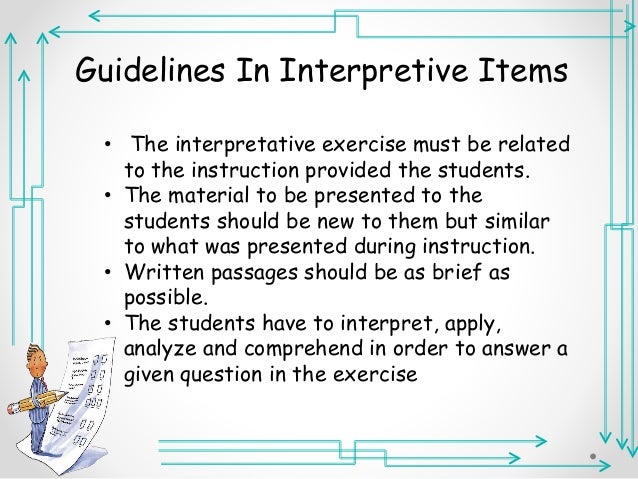 Guidelines In Interpretive Items

• The interpretative exercise must be related to the instruction provided the students.
• The material to be presented to the students should be new to them but similar to what was presented during instruction.
• Written passages should be as brief as possible.
• The students have to interpret, apply, analyze and comprehend in order to answer a given question in the exercise